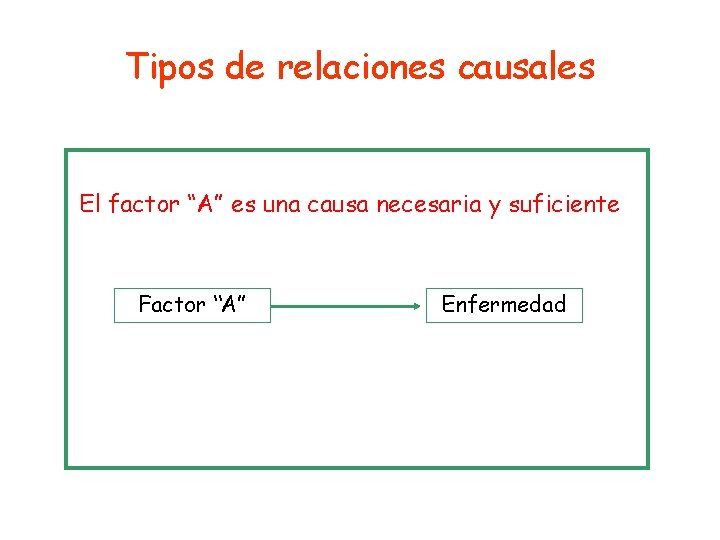 Tipos de relaciones causales

El factor “A” es una causa necesaria y suficiente

Factor “A”

Enfermedad